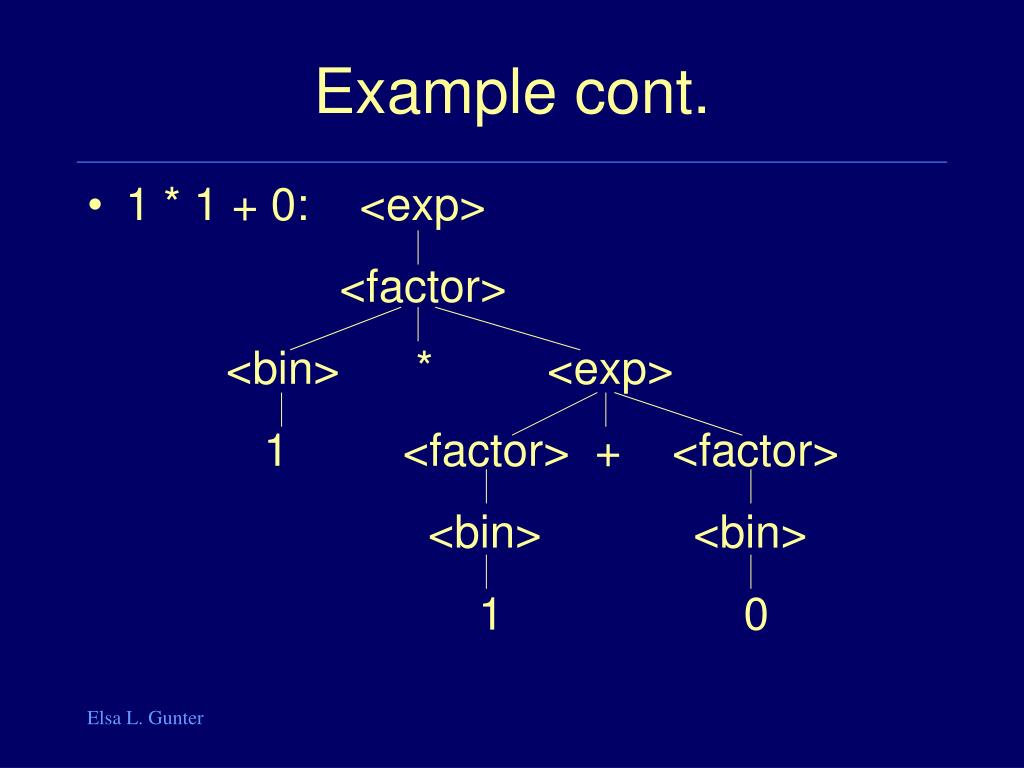 Example cont.

• 1 * 1 + 0: <exp>

<factor>

<bin> * <exp>

1 <factor> + <factor>

<bin> <bin>

1 0

Elsa L. Gunter